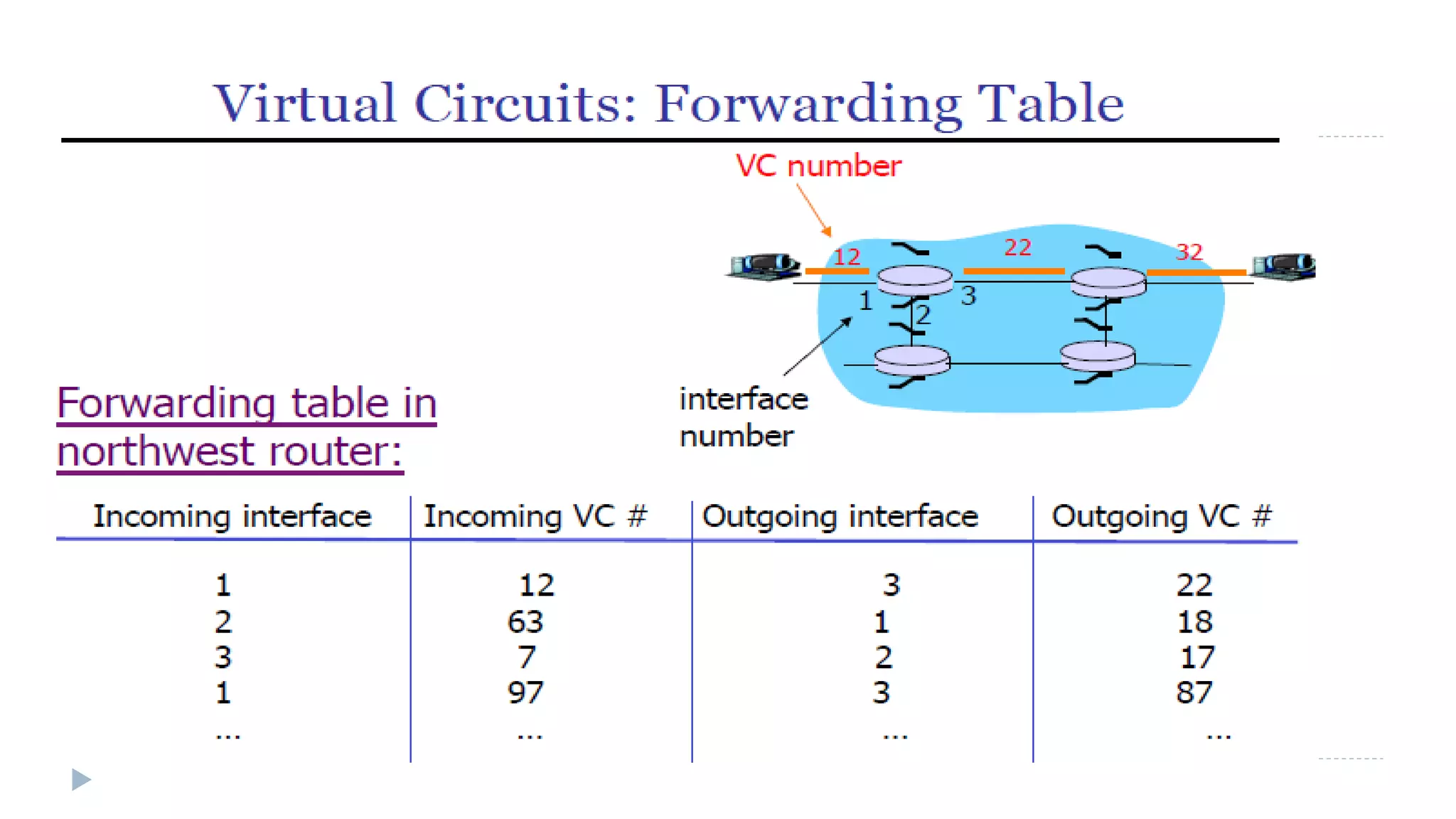 Virtual Circuits: Forwarding Table

VC number

12

22

32

1

2

3

interface number

Forwarding table in northwest router:

| Incoming interface | Incoming VC # | Outgoing interface | Outgoing VC # |
|---|---|---|---|
| 1 | 12 | 3 | 22 |
| 2 | 63 | 1 | 18 |
| 3 | 7 | 2 | 17 |
| 1 | 97 | 3 | 87 |
| ... | ... | ... | ... |